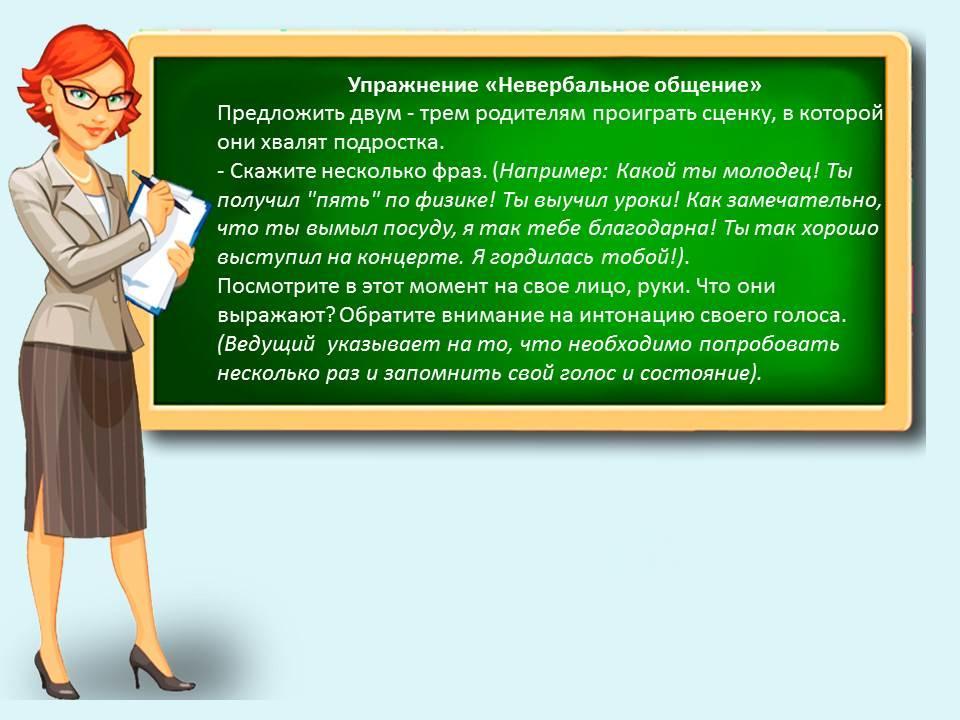 Упражнение «Невербальное общение»
Предложить двум - трем родителям проиграть сценку, в которой они хвалят подростка.
- Скажите несколько фраз. (Например: Какой ты молодец! Ты получил "пять" по физике! Ты выучил уроки! Как замечательно, что ты вымыл посуду, я так тебе благодарна! Ты так хорошо выступил на концерте. Я гордилась тобой!).
Посмотрите в этот момент на свое лицо, руки. Что они выражают? Обратите внимание на интонацию своего голоса. (Ведущий указывает на то, что необходимо попробовать несколько раз и запомнить свой голос и состояние).